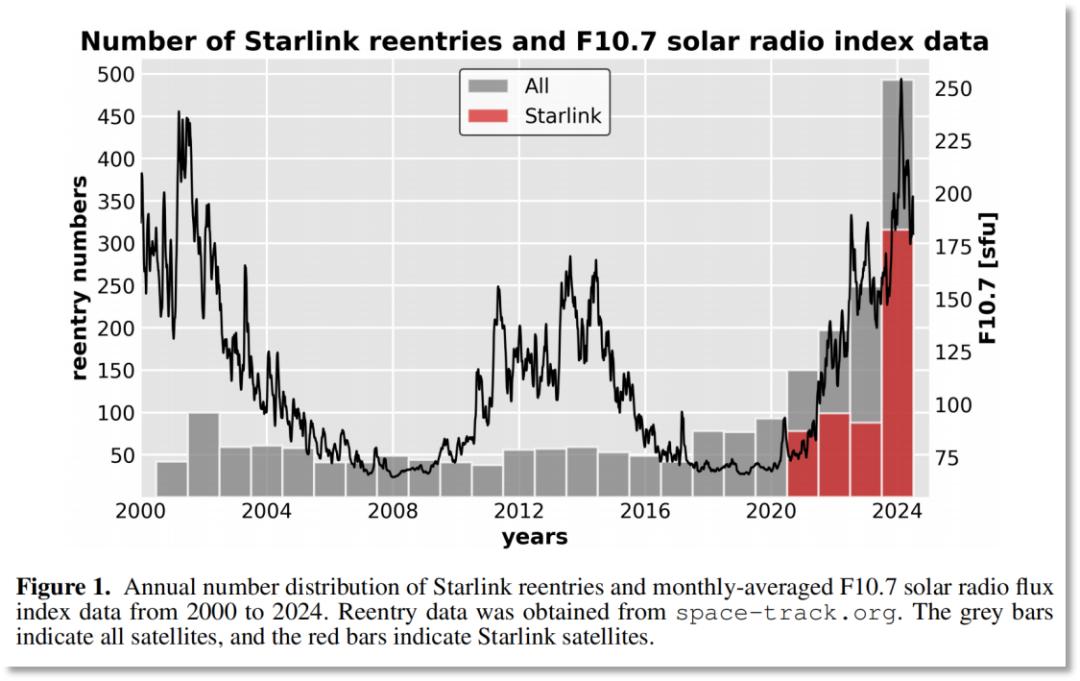 Number of Starlink reentries and F10.7 solar radio index data

All
Starlink

reentry numbers

500
450
400
350
300
250
200
150
100
50

F10.7 [sfu]

250
225
200
175
150
125
100
75

2000
2004
2008
2012
2016
2020
2024

years

**Figure 1.** Annual number distribution of Starlink reentries and monthly-averaged F10.7 solar radio flux index data from 2000 to 2024. Reentry data was obtained from space-track.org. The grey bars indicate all satellites, and the red bars indicate Starlink satellites.